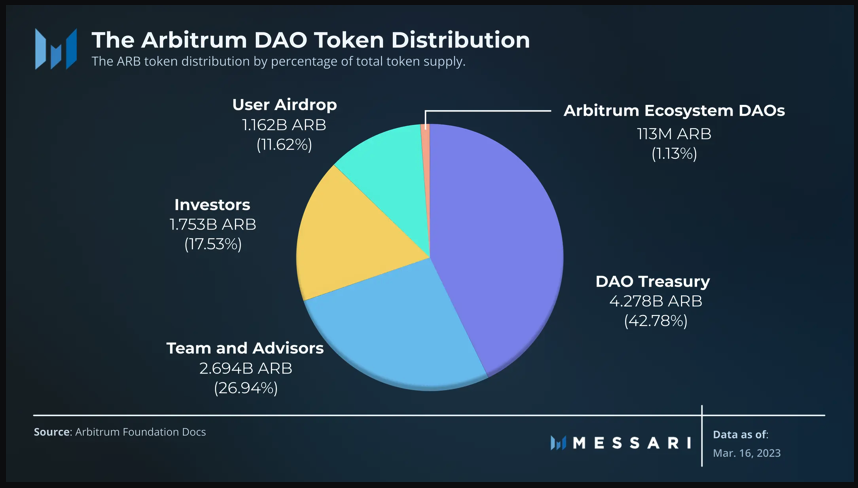 The Arbitrum DAO Token Distribution
The ARB token distribution by percentage of total token supply.

User Airdrop
1.162B ARB
(11.62%)

Arbitrum Ecosystem DAOs
113M ARB
(1.13%)

Investors
1.753B ARB
(17.53%)

DAO Treasury
4.278B ARB
(42.78%)

Team and Advisors
2.694B ARB
(26.94%)

Source: Arbitrum Foundation Docs

MESSARI

Data as of:
Mar. 16, 2023